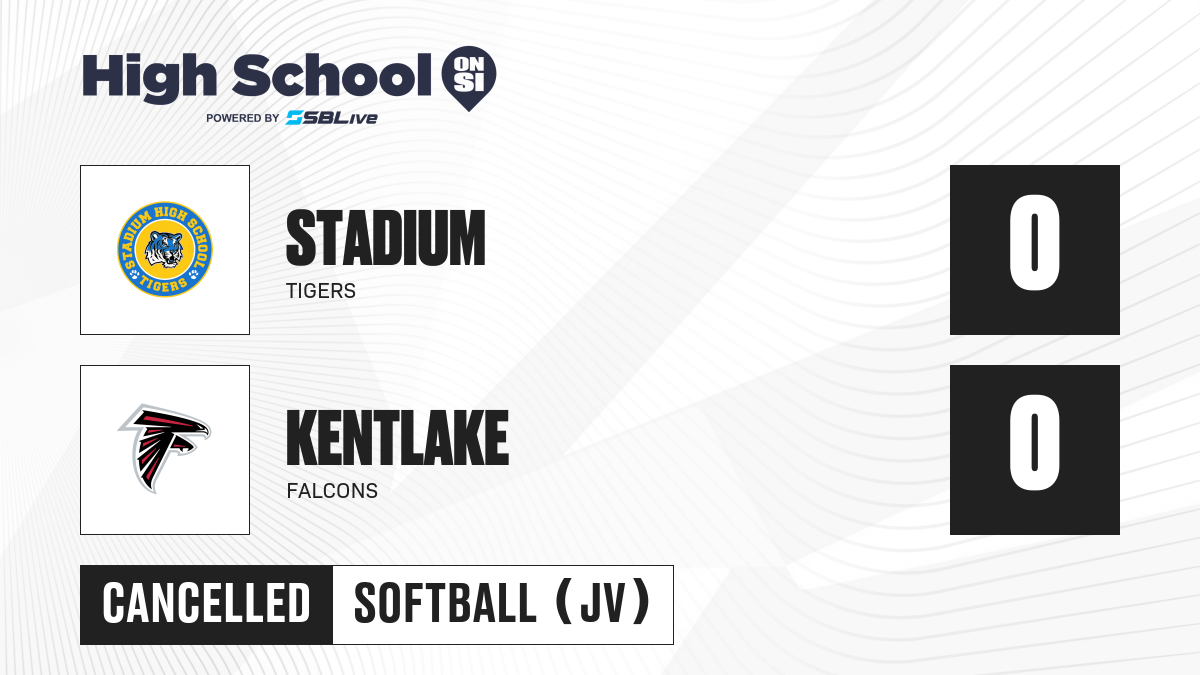 High School ON SI
POWERED BY SBLive

STADIUM HIGH SCHOOL
TIGERS

STADIUM
TIGERS

0

KENTLAKE
FALCONS

0

CANCELLED SOFTBALL (JV)